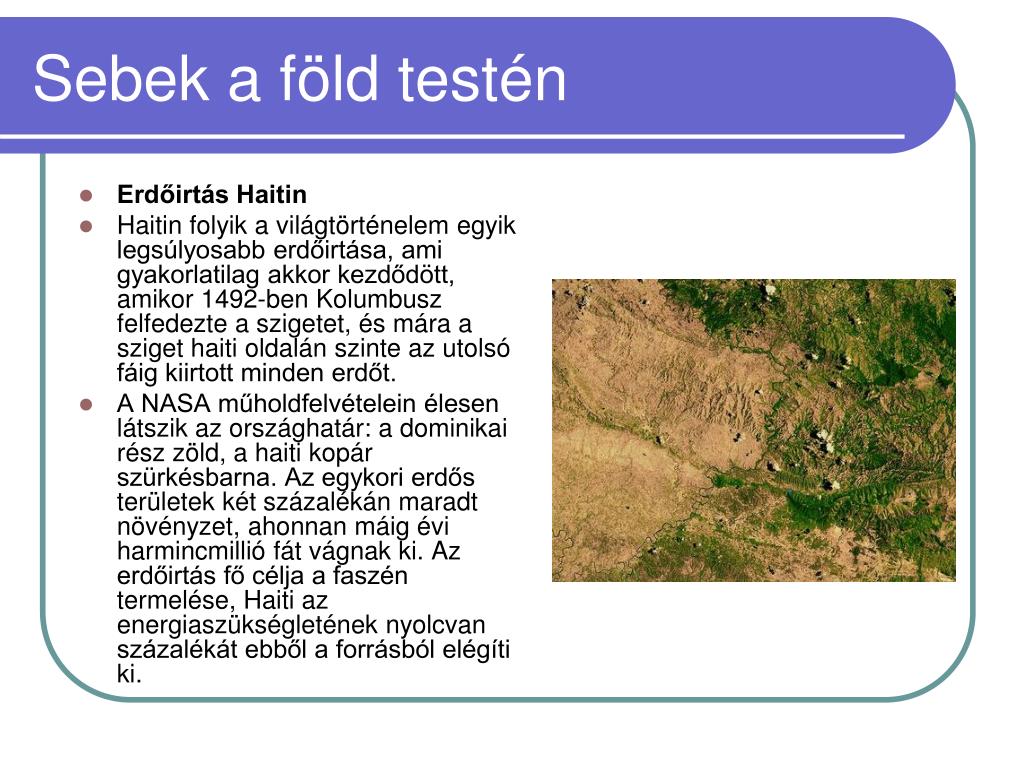 Sebek a föld testén

- **Erdőirtás Haitin**
- Haitin folyik a világtörténelem egyik legsúlyosabb erdőirtása, ami gyakorlatilag akkor kezdődött, amikor 1492-ben Kolumbusz felfedezte a szigetet, és mára a sziget haiti oldalán szinte az utolsó fáig kiirtott minden erdőt.
- A NASA műholdfelvételein élesen látszik az országhatár: a dominikai rész zöld, a haiti kopár szürkésbarna. Az egykori erdős területek két százalékán maradt növényzet, ahonnan máig évi harmincmillió fát vágnak ki. Az erdőirtás fő célja a faszén termelése, Haiti az energiaszükségletének nyolcvan százalékát ebből a forrásból elégíti ki.